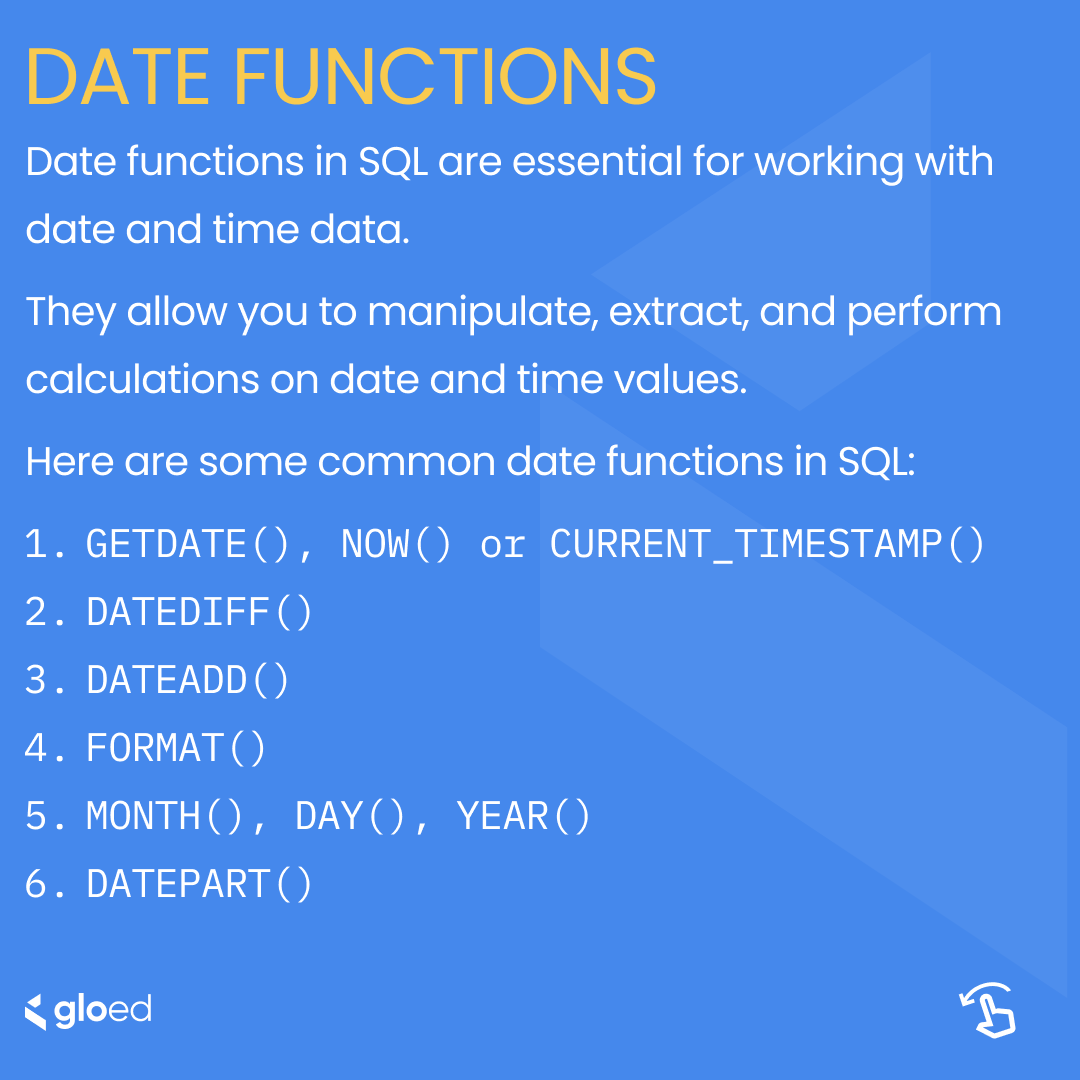 DATE FUNCTIONS

Date functions in SQL are essential for working with date and time data.

They allow you to manipulate, extract, and perform calculations on date and time values.

Here are some common date functions in SQL:

1. GETDATE(), NOW() or CURRENT_TIMESTAMP()
2. DATEDIFF()
3. DATEADD()
4. FORMAT()
5. MONTH(), DAY(), YEAR()
6. DATEPART()

gloed